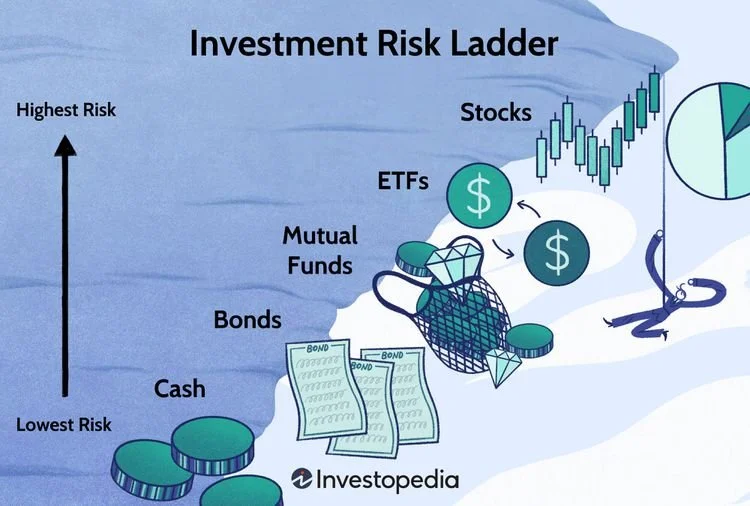 Investment Risk Ladder

Highest Risk

Lowest Risk

Stocks

ETFs

$

$

Mutual Funds

Bonds

BOND

BOND

BOND

Cash

Investopedia